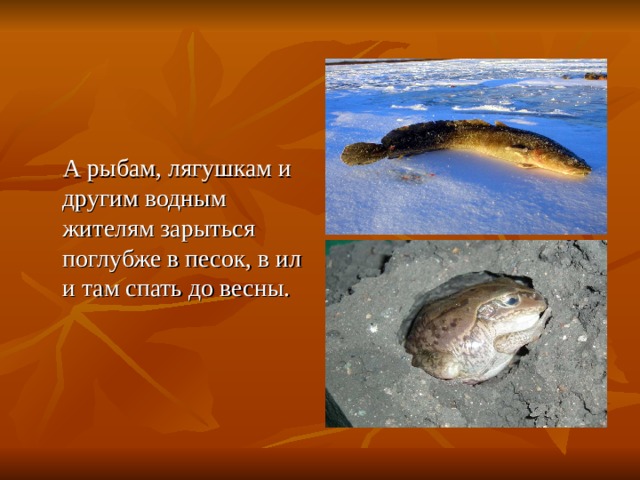 А рыбам, лягушкам и другим водным жителям зарыться поглубже в песок, в ил и там спать до весны.